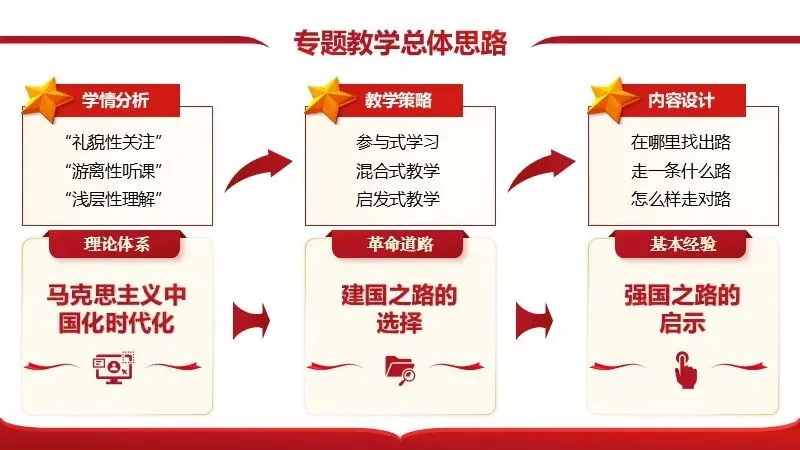 专题教学总体思路

学情分析

“礼貌性关注”
“游离性听课”
“浅层性理解”

教学策略

参与式学习
混合式教学
启发式教学

内容设计

在哪里找出路
走一条什么路
怎么样走对路

理论体系

马克思主义中国化时代化

革命道路

建国之路的选择

基本经验

强国之路的启示